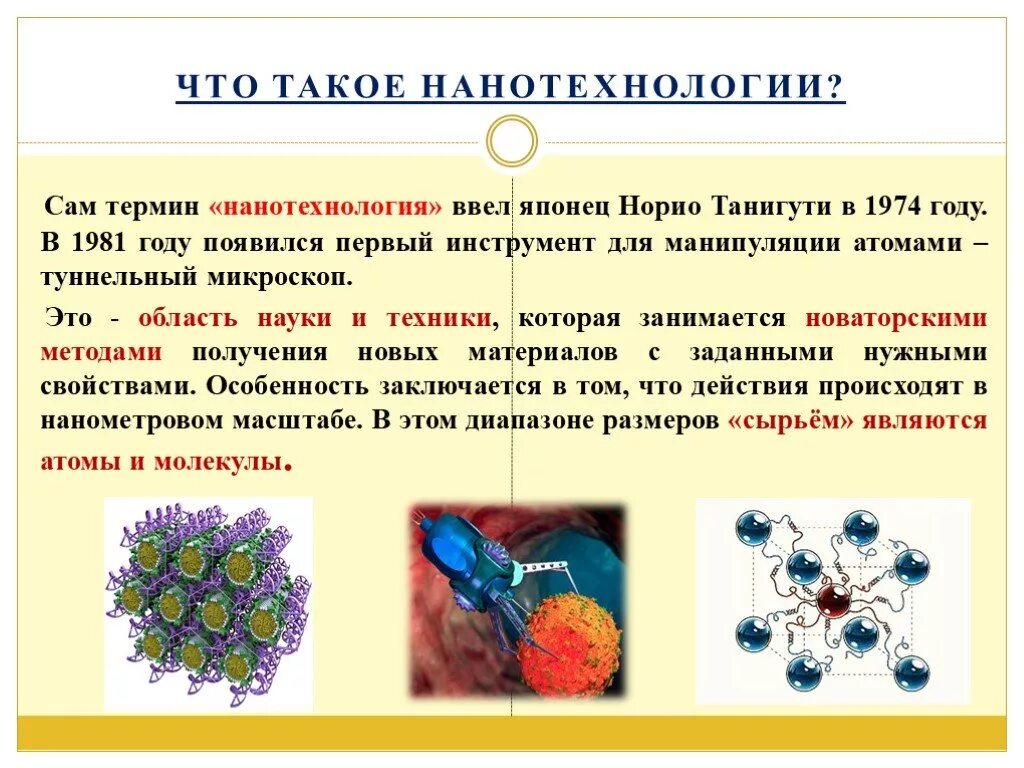 ЧТО ТАКОЕ НАНОТЕХНОЛОГИИ?

Сам термин «нанотехнология» ввел японец Норио Танигути в 1974 году. В 1981 году появился первый инструмент для манипуляции атомами – туннельный микроскоп.

Это - область науки и техники, которая занимается новаторскими методами получения новых материалов с заданными нужными свойствами. Особенность заключается в том, что действия происходят в нанометровом масштабе. В этом диапазоне размеров «сырьём» являются атомы и молекулы.